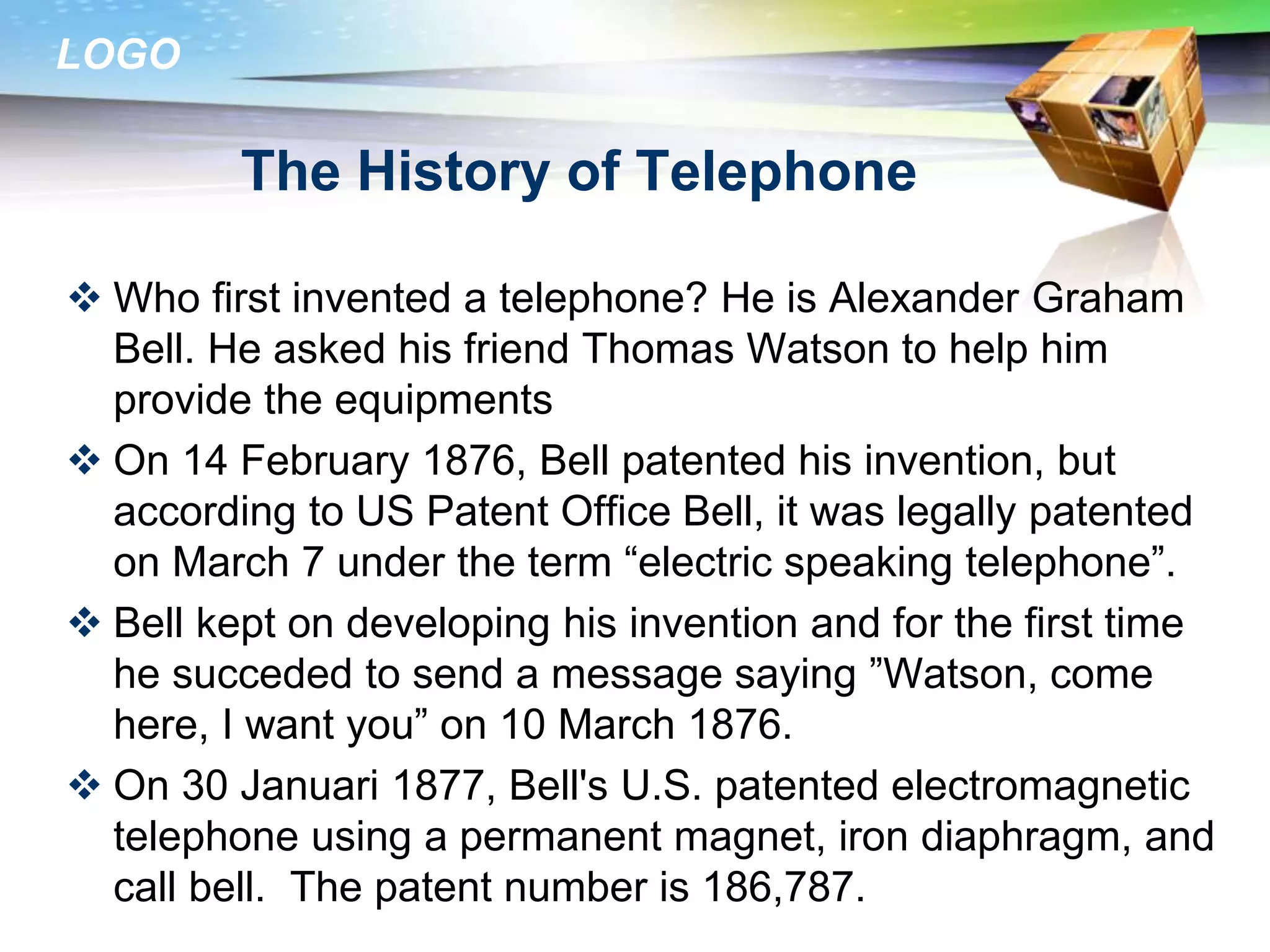 LOGO

The History of Telephone

❖ Who first invented a telephone? He is Alexander Graham Bell. He asked his friend Thomas Watson to help him provide the equipments

❖ On 14 February 1876, Bell patented his invention, but according to US Patent Office Bell, it was legally patented on March 7 under the term “electric speaking telephone”.

❖ Bell kept on developing his invention and for the first time he succeded to send a message saying ”Watson, come here, I want you” on 10 March 1876.

❖ On 30 Januari 1877, Bell's U.S. patented electromagnetic telephone using a permanent magnet, iron diaphragm, and call bell. The patent number is 186,787.